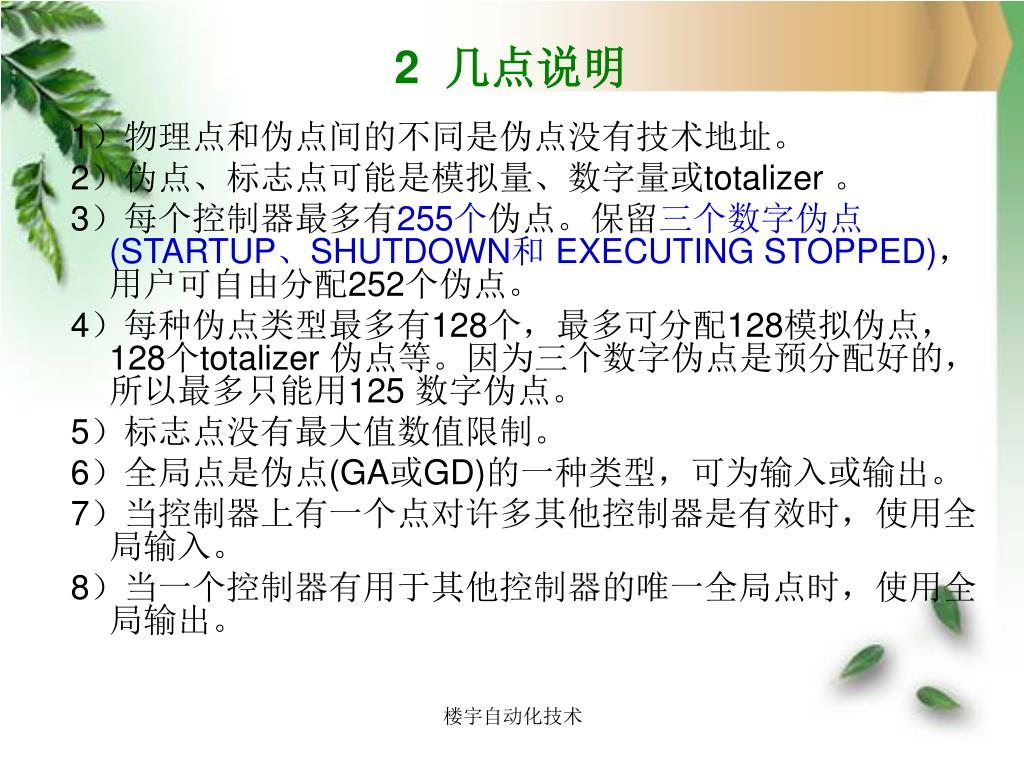 2 几点说明

1）物理点和伪点间的不同是伪点没有技术地址。

2）伪点、标志点可能是模拟量、数字量或totalizer 。

3）每个控制器最多有255个伪点。保留三个数字伪点(STARTUP、SHUTDOWN和 EXECUTING STOPPED)，用户可自由分配252个伪点。

4）每种伪点类型最多有128个，最多可分配128模拟伪点，128个totalizer 伪点等。因为三个数字伪点是预分配好的，所以最多只能用125 数字伪点。

5）标志点没有最大值数值限制。

6）全局点是伪点(GA或GD)的一种类型，可为输入或输出。

7）当控制器上有一个点对许多其他控制器是有效时，使用全局输入。

8）当一个控制器有用于其他控制器的唯一全局点时，使用全局输出。

楼宇自动化技术